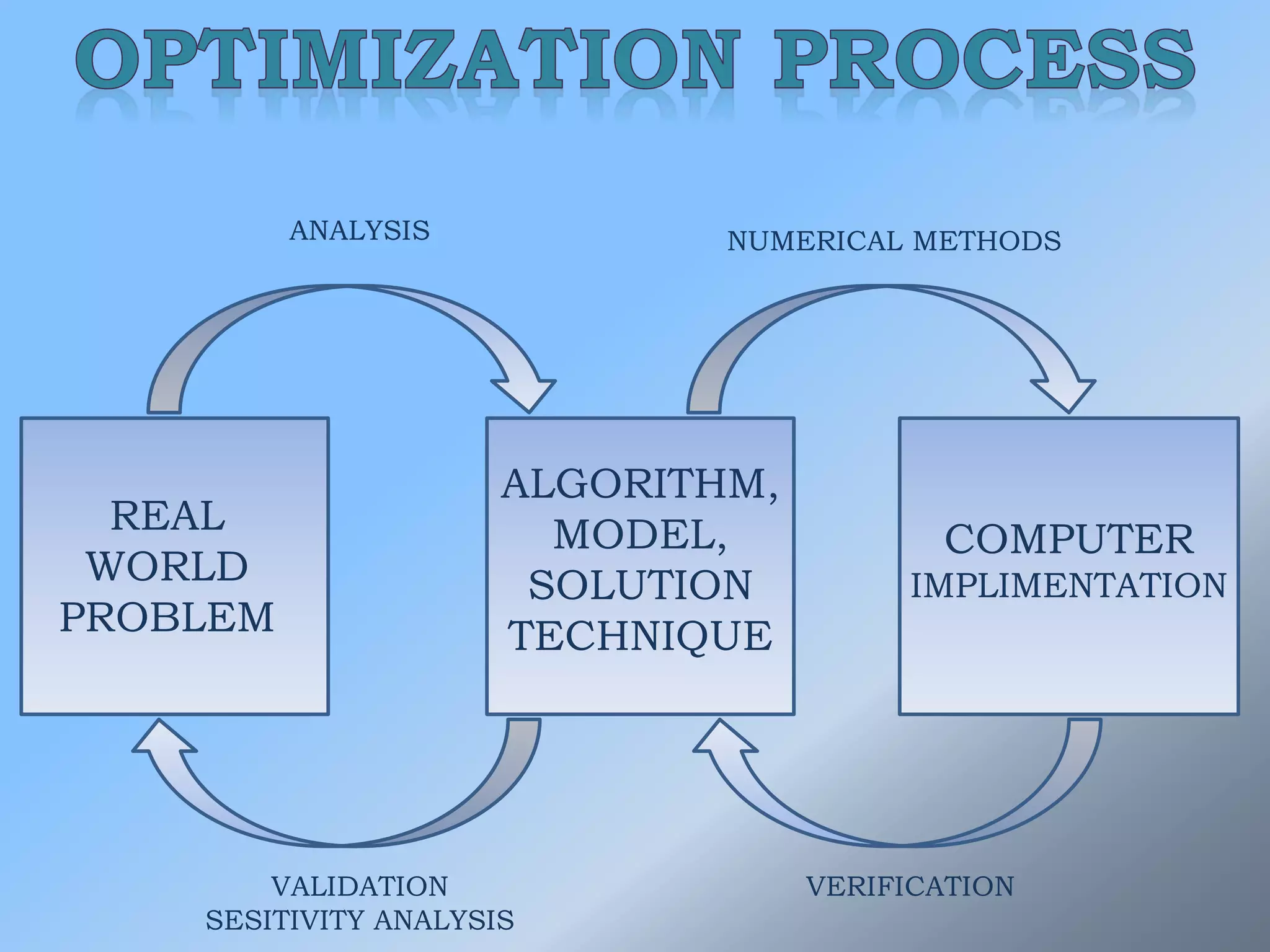 OPTIMIZATION PROCESS

ANALYSIS

NUMERICAL METHODS

REAL WORLD PROBLEM

ALGORITHM, MODEL, SOLUTION TECHNIQUE

COMPUTER IMPLIMENTATION

VALIDATION
SESITIVITY ANALYSIS

VERIFICATION